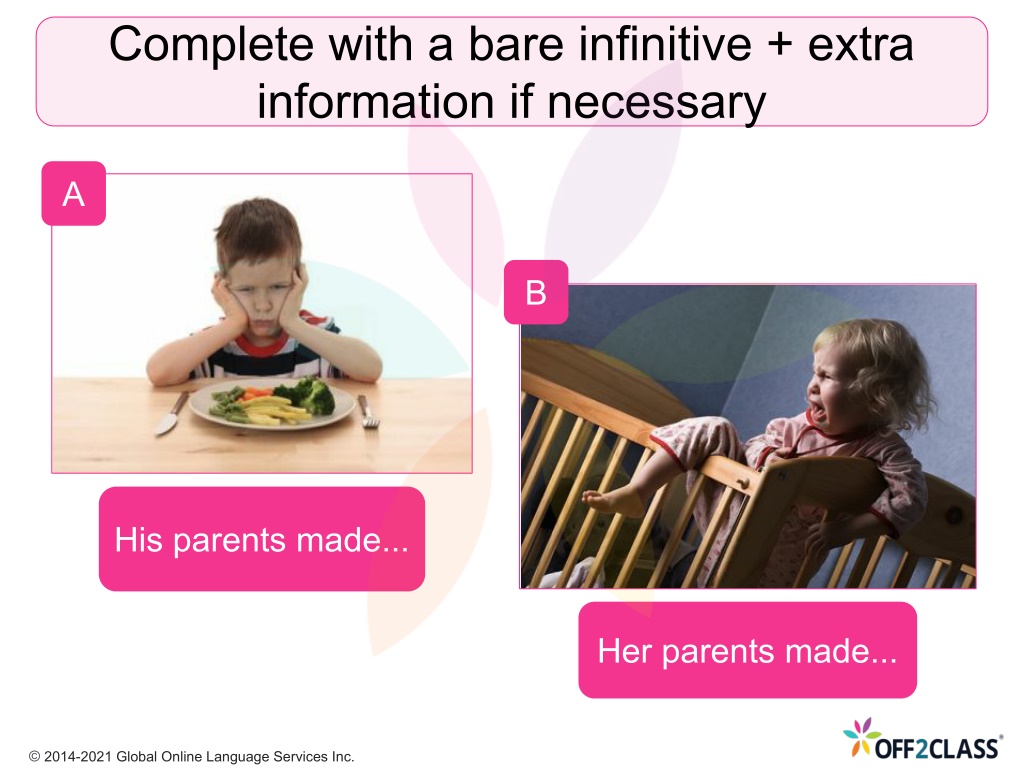 Complete with a bare infinitive + extra information if necessary

A

His parents made...

B

Her parents made...

© 2014-2021 Global Online Language Services Inc.

OFF2CLASS®